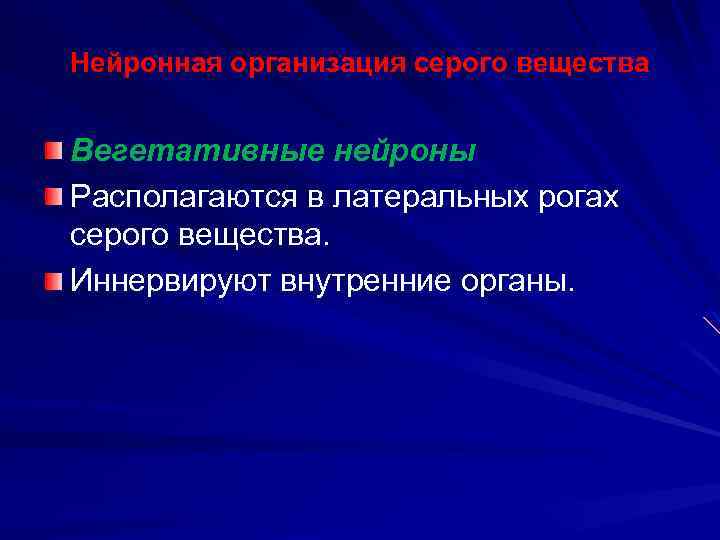 Нейронная организация серого вещества

Вегетативные нейроны

Располагаются в латеральных рогах серого вещества.

Иннервируют внутренние органы.